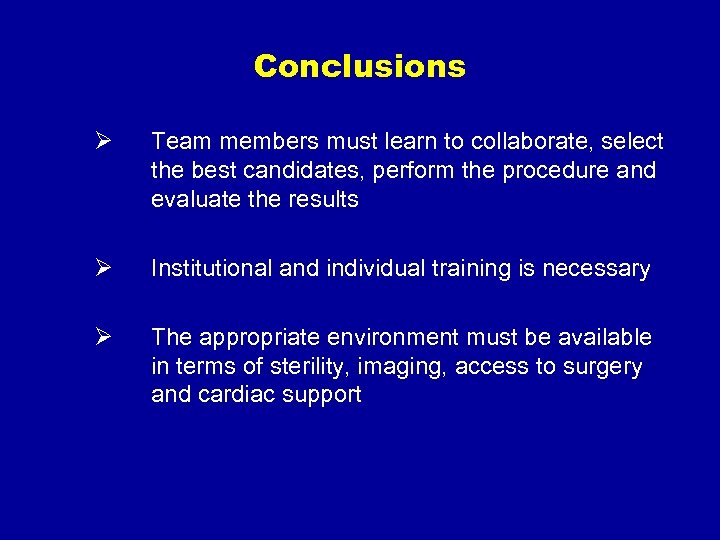 Conclusions

➢ Team members must learn to collaborate, select the best candidates, perform the procedure and evaluate the results

➢ Institutional and individual training is necessary

➢ The appropriate environment must be available in terms of sterility, imaging, access to surgery and cardiac support